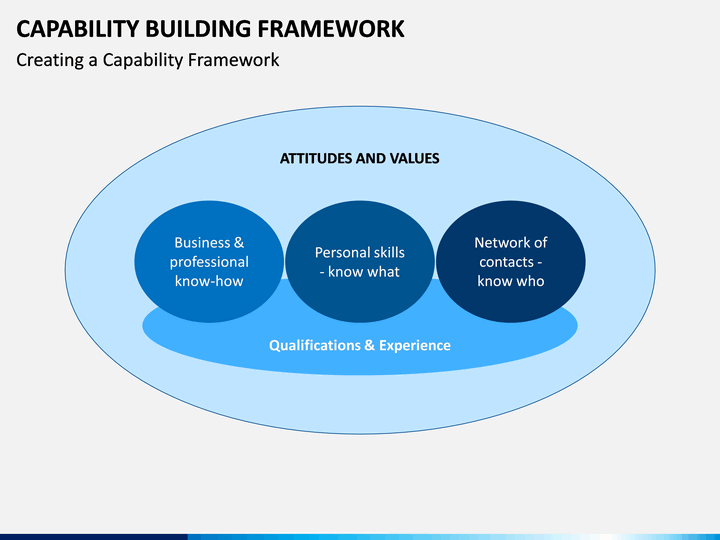 CAPABILITY BUILDING FRAMEWORK

Creating a Capability Framework

ATTITUDES AND VALUES

Business & professional know-how

Personal skills - know what

Network of contacts - know who

Qualifications & Experience